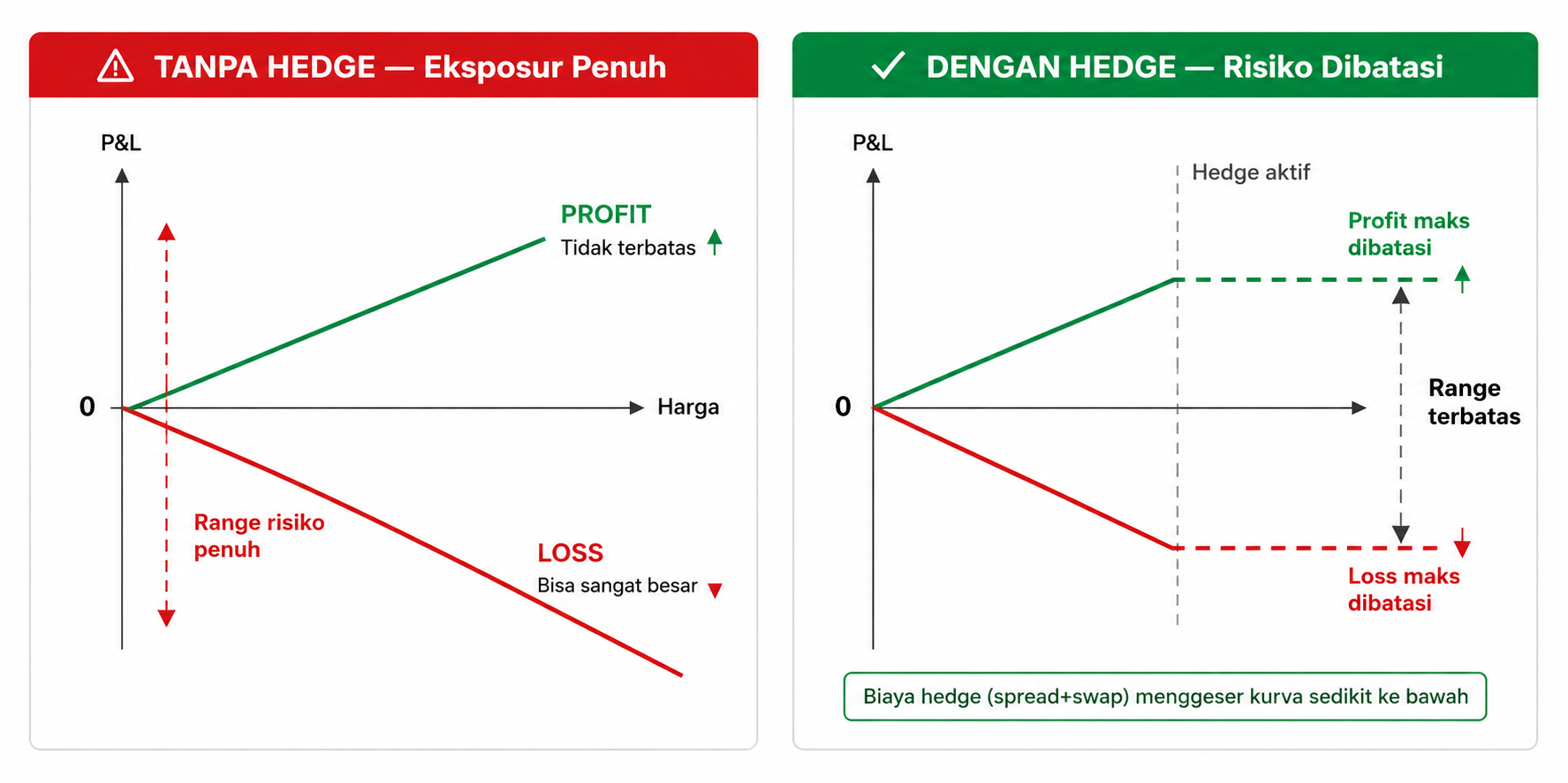 TANPA HEDGE — Eksposur Penuh

P&L

PROFIT
Tidak terbatas

0

Harga

Range risiko penuh

LOSS
Bisa sangat besar

DENGAN HEDGE — Risiko Dibatasi

P&L

Hedge aktif

Profit maks dibatasi

0

Range terbatas

Loss maks dibatasi

Biaya hedge (spread+swap) menggeser kurva sedikit ke bawah